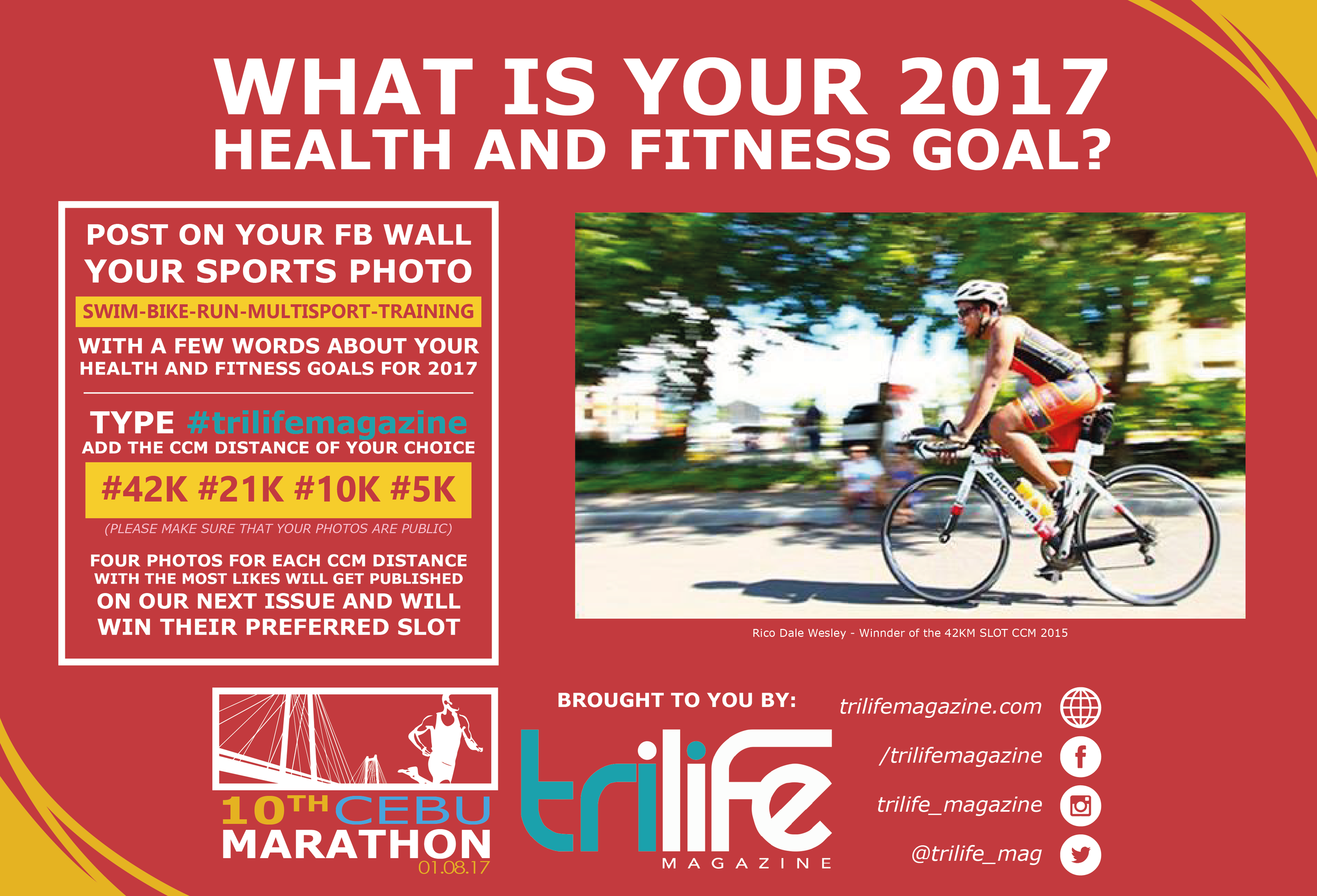 WHAT IS YOUR 2017
HEALTH AND FITNESS GOAL?

POST ON YOUR FB WALL
YOUR SPORTS PHOTO

SWIM-BIKE-RUN-MULTISPORT-TRAINING

WITH A FEW WORDS ABOUT YOUR HEALTH AND FITNESS GOALS FOR 2017

TYPE #trilifemagazine
ADD THE CCM DISTANCE OF YOUR CHOICE

#42K #21K #10K #5K

(PLEASE MAKE SURE THAT YOUR PHOTOS ARE PUBLIC)

FOUR PHOTOS FOR EACH CCM DISTANCE WITH THE MOST LIKES WILL GET PUBLISHED ON OUR NEXT ISSUE AND WILL WIN THEIR PREFERRED SLOT

ARGON 18

Rico Dale Wesley - Winnder of the 42KM SLOT CCM 2015

10TH CEBU
MARATHON
01.08.17

BROUGHT TO YOU BY:

trilife
MAGAZINE

trilifemagazine.com
/trilifemagazine
trilife_magazine
@trilife_mag